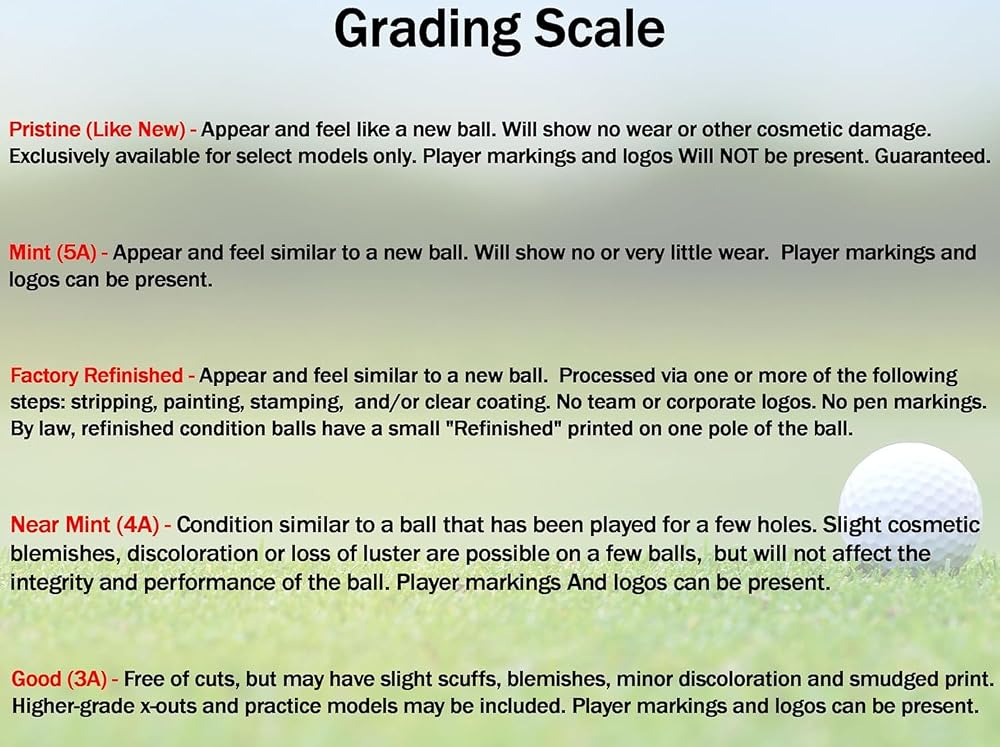 Grading Scale

Pristine (Like New) - Appear and feel like a new ball. Will show no wear or other cosmetic damage. Exclusively available for select models only. Player markings and logos Will NOT be present. Guaranteed.

Mint (5A) - Appear and feel similar to a new ball. Will show no or very little wear. Player markings and logos can be present.

Factory Refinished - Appear and feel similar to a new ball. Processed via one or more of the following steps: stripping, painting, stamping, and/or clear coating. No team or corporate logos. No pen markings. By law, refinished condition balls have a small "Refinished" printed on one pole of the ball.

Near Mint (4A) - Condition similar to a ball that has been played for a few holes. Slight cosmetic blemishes, discoloration or loss of luster are possible on a few balls, but will not affect the integrity and performance of the ball. Player markings And logos can be present.

Good (3A) - Free of cuts, but may have slight scuffs, blemishes, minor discoloration and smudged print. Higher-grade x-outs and practice models may be included. Player markings and logos can be present.